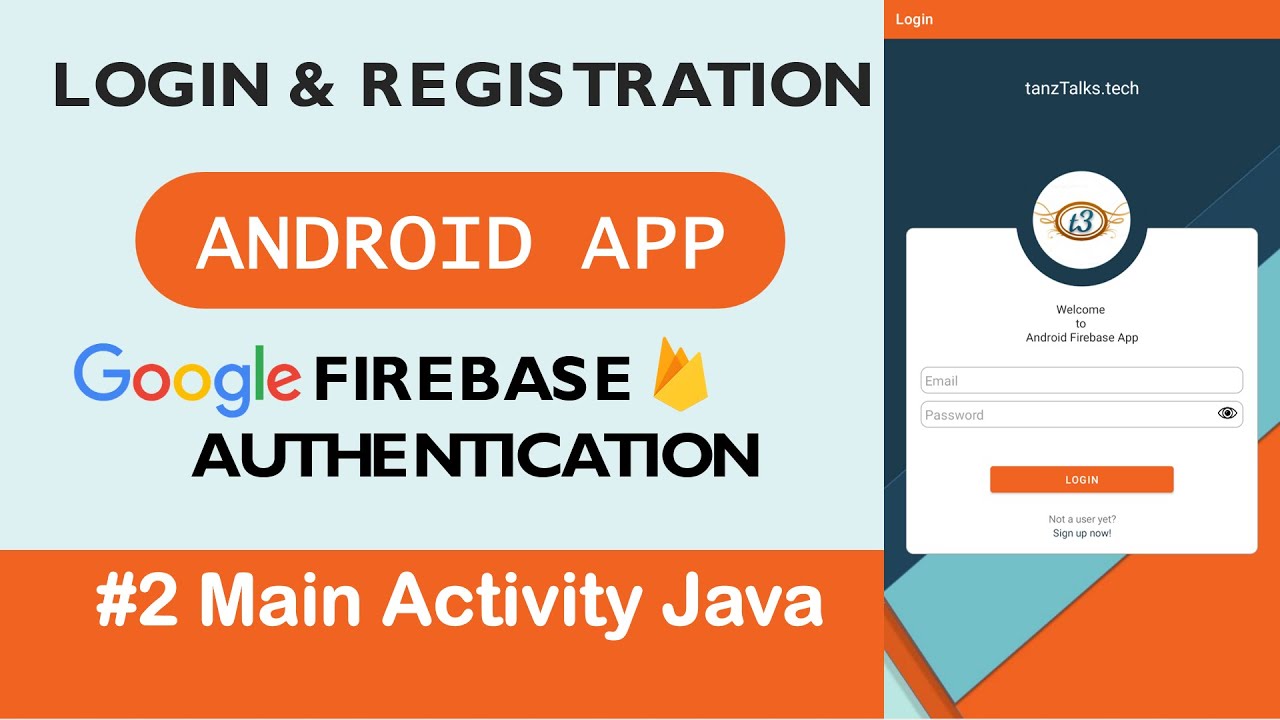 LOGIN & REGISTRATION

ANDROID APP

Google FIREBASE AUTHENTICATION

#2 Main Activity Java

Login

tanzTalks.tech

t3

Welcome
to
Android Firebase App

Email

Password

LOGIN

Not a user yet?
Sign up now!